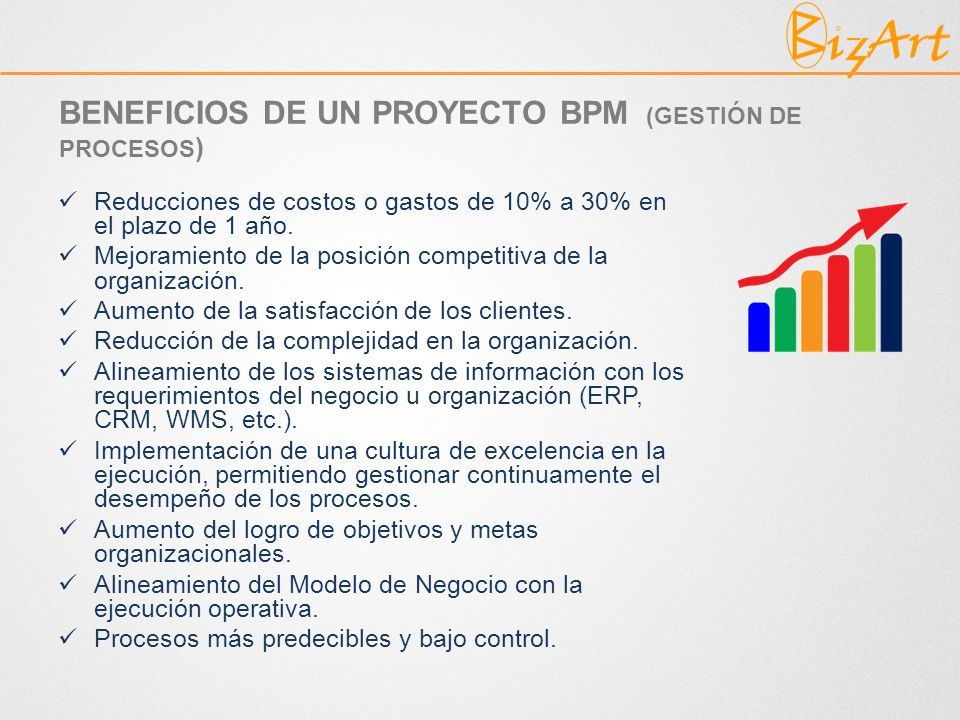 BizArt

BENEFICIOS DE UN PROYECTO BPM (GESTIÓN DE PROCESOS)

✓ Reducciones de costos o gastos de 10% a 30% en el plazo de 1 año.
✓ Mejoramiento de la posición competitiva de la organización.
✓ Aumento de la satisfacción de los clientes.
✓ Reducción de la complejidad en la organización.
✓ Alineamiento de los sistemas de información con los requerimientos del negocio u organización (ERP, CRM, WMS, etc.).
✓ Implementación de una cultura de excelencia en la ejecución, permitiendo gestionar continuamente el desempeño de los procesos.
✓ Aumento del logro de objetivos y metas organizacionales.
✓ Alineamiento del Modelo de Negocio con la ejecución operativa.
✓ Procesos más predecibles y bajo control.